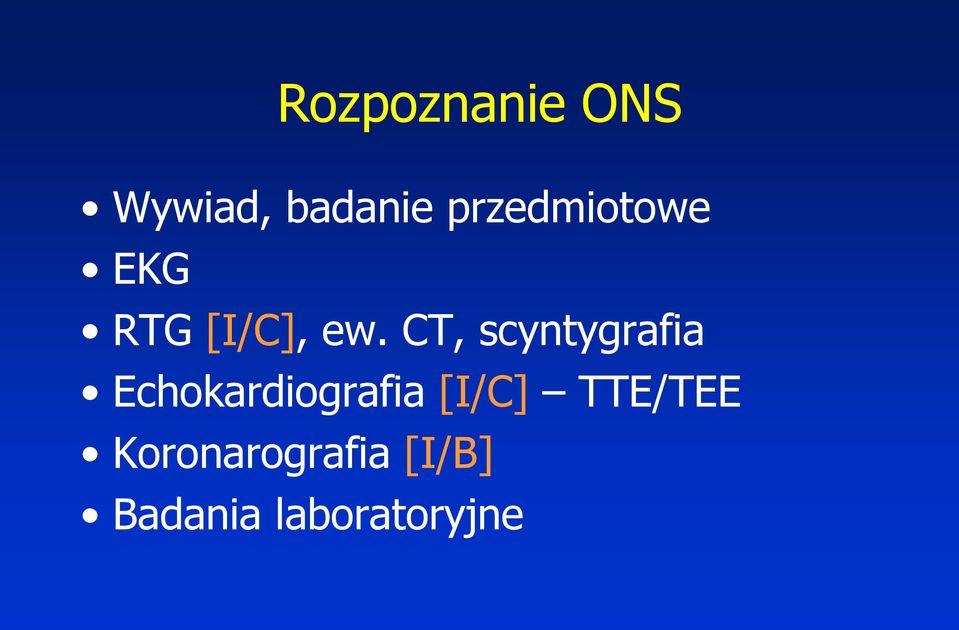 Rozpoznanie ONS

• Wywiad, badanie przedmiotowe
• EKG
• RTG [I/C], ew. CT, scyntygrafia
• Echokardiografia [I/C] – TTE/TEE
• Koronarografia [I/B]
• Badania laboratoryjne